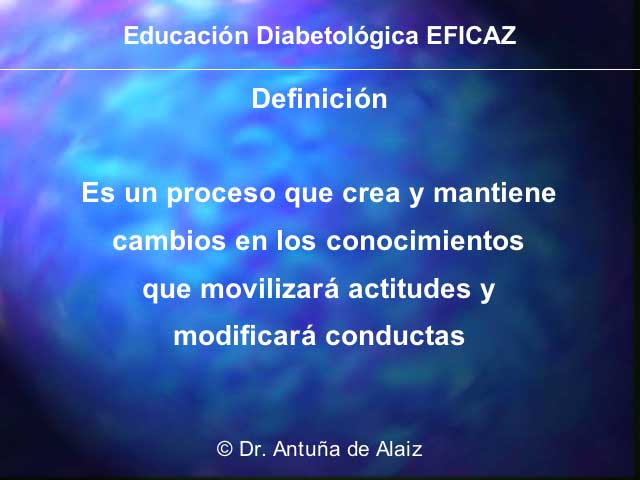 Educación Diabetológica EFICAZ

Definición

Es un proceso que crea y mantiene cambios en los conocimientos que movilizará actitudes y modificará conductas

© Dr. Antuña de Alaiz